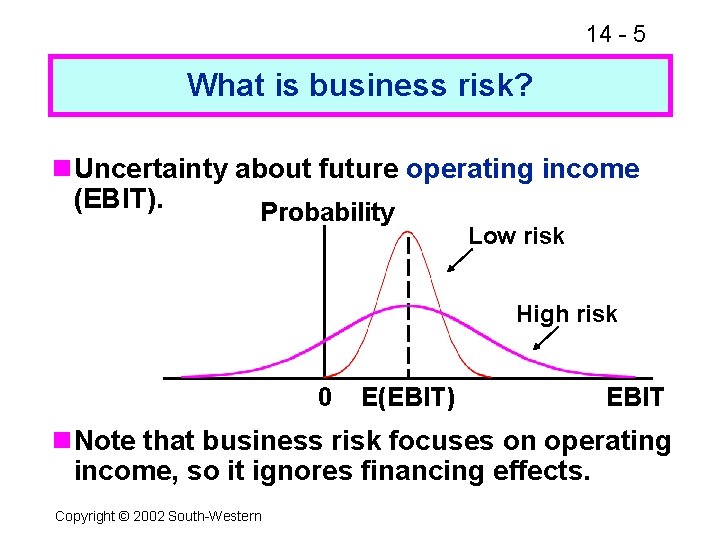 14 - 5

What is business risk?

Uncertainty about future operating income (EBIT).

Probability

Low risk

High risk

0

E(EBIT)

EBIT

Note that business risk focuses on operating income, so it ignores financing effects.

Copyright © 2002 South-Western